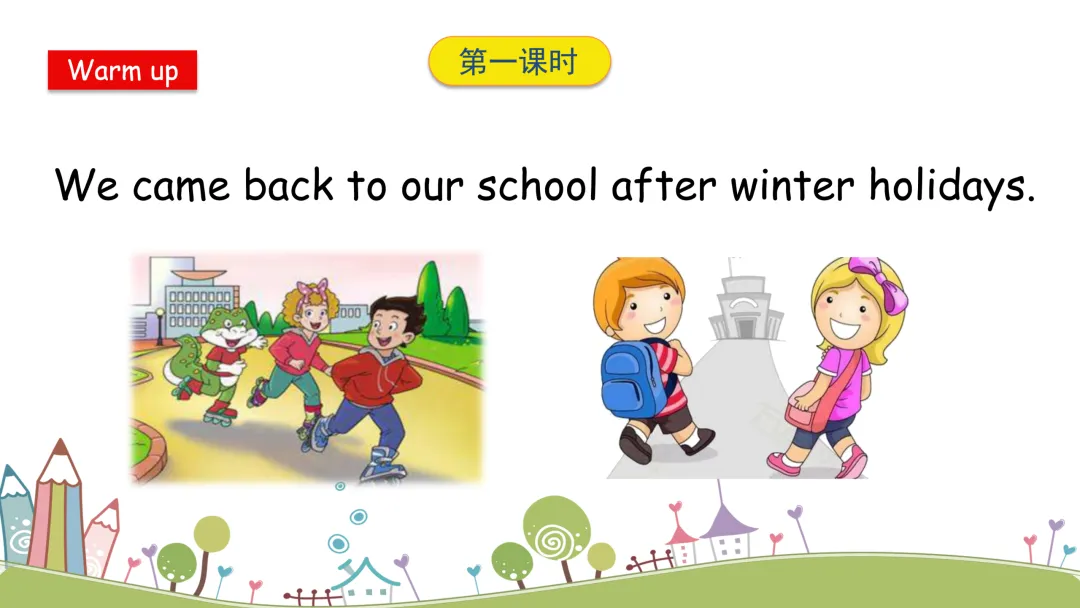 Warm up

第一课时

We came back to our school after winter holidays.